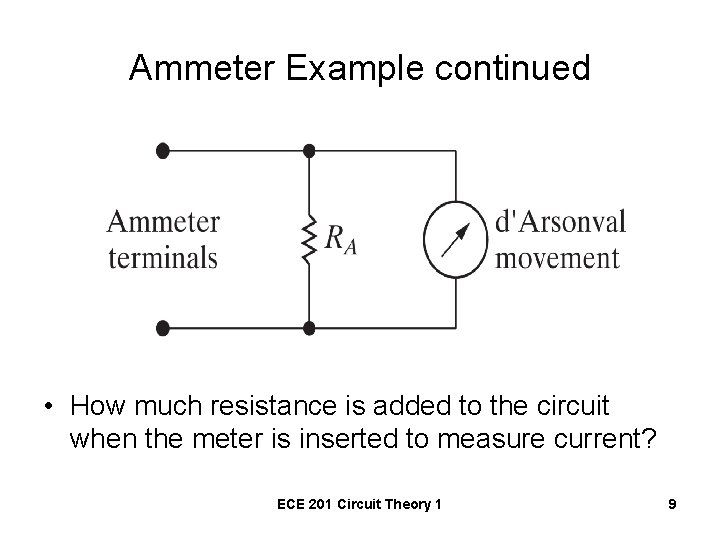 Ammeter Example continued

Ammeter terminals

$R_A$

d'Arsonval movement

• How much resistance is added to the circuit when the meter is inserted to measure current?

ECE 201 Circuit Theory 1

9